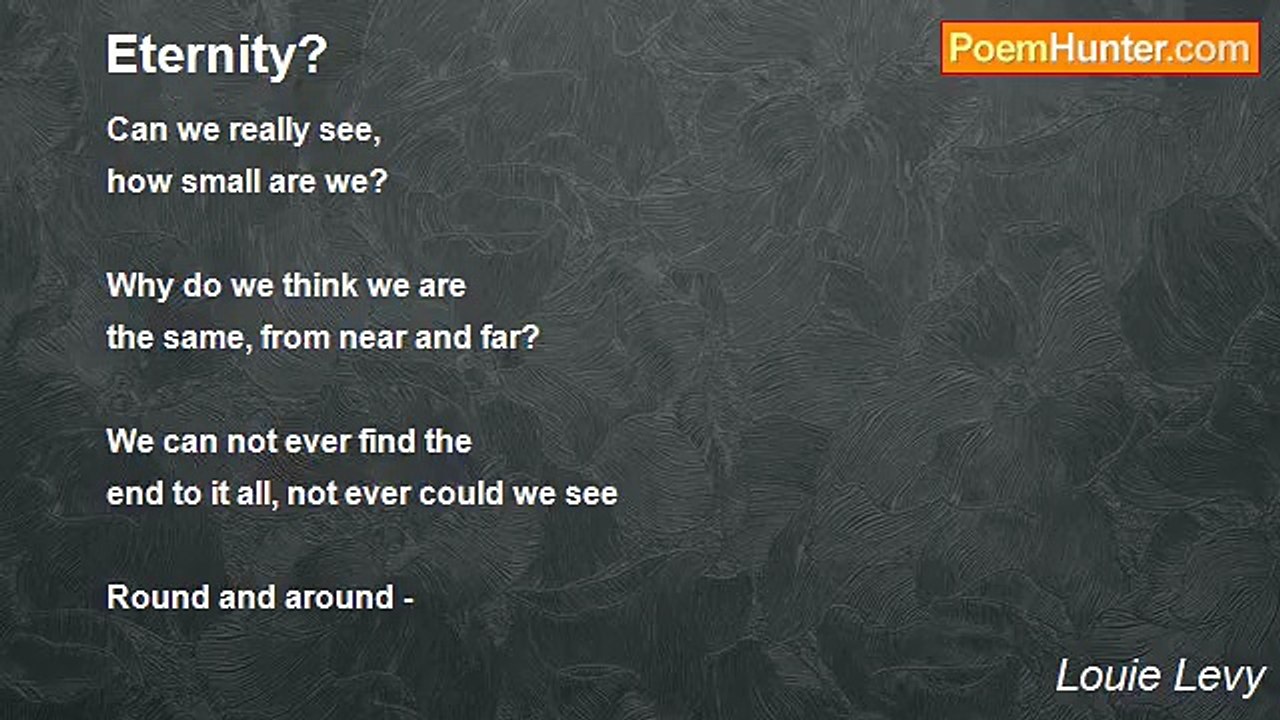 Eternity?

PoemHunter.com

Can we really see,
how small are we?

Why do we think we are
the same, from near and far?

We can not ever find the
end to it all, not ever could we see

Round and around -

Louie Levy